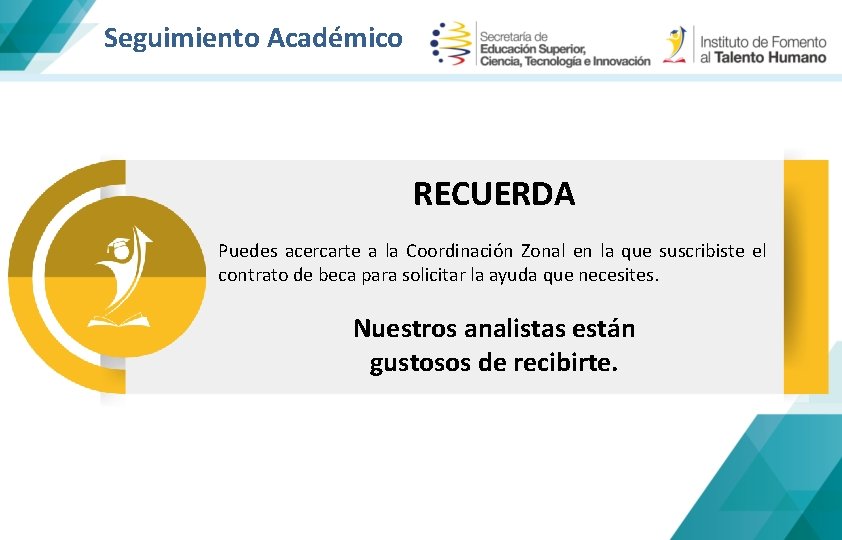 Seguimiento Académico

Secretaría de
Educación Superior,
Ciencia, Tecnología e Innovación

Instituto de Fomento
al Talento Humano

RECUERDA

Puedes acercarte a la Coordinación Zonal en la que suscribiste el contrato de beca para solicitar la ayuda que necesites.

Nuestros analistas están gustosos de recibirte.